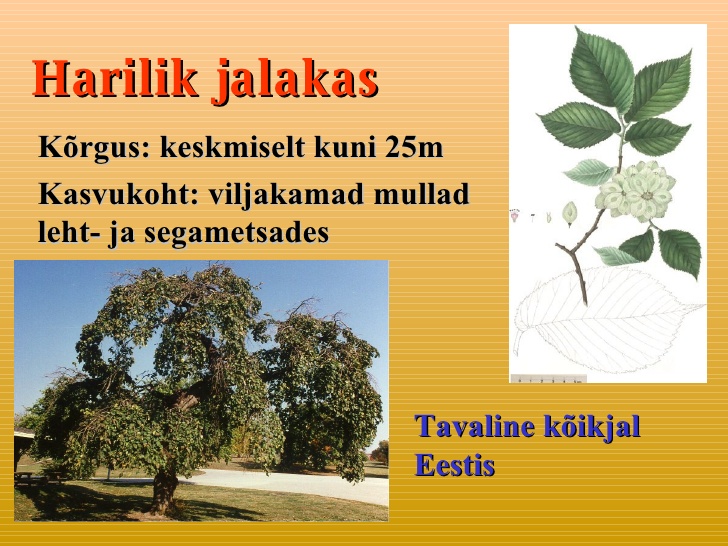 Harilik jalakas

Kõrgus: keskmiselt kuni 25m

Kasvukoht: viljakamad mullad leht- ja segametsades

Tavaline kõikjal Eestis